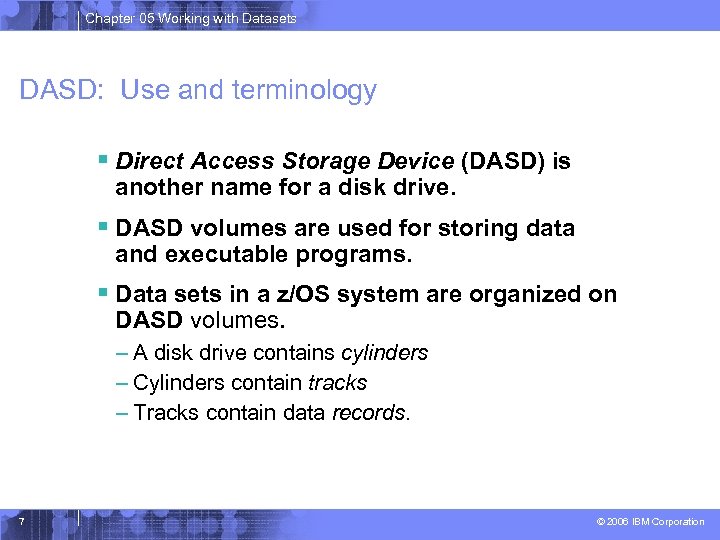 Chapter 05 Working with Datasets

DASD: Use and terminology

▪ Direct Access Storage Device (DASD) is another name for a disk drive.

▪ DASD volumes are used for storing data and executable programs.

▪ Data sets in a z/OS system are organized on DASD volumes.
– A disk drive contains cylinders
– Cylinders contain tracks
– Tracks contain data records.

7

© 2006 IBM Corporation